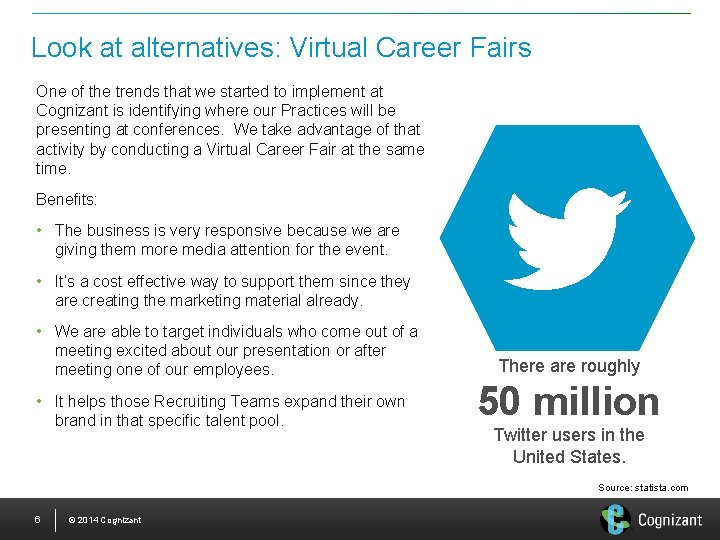 Look at alternatives: Virtual Career Fairs

One of the trends that we started to implement at Cognizant is identifying where our Practices will be presenting at conferences. We take advantage of that activity by conducting a Virtual Career Fair at the same time.

Benefits:

• The business is very responsive because we are giving them more media attention for the event.

• It's a cost effective way to support them since they are creating the marketing material already.

• We are able to target individuals who come out of a meeting excited about our presentation or after meeting one of our employees.

• It helps those Recruiting Teams expand their own brand in that specific talent pool.

There are roughly
50 million
Twitter users in the United States.

Source: statista.com

6 © 2014 Cognizant

Cognizant